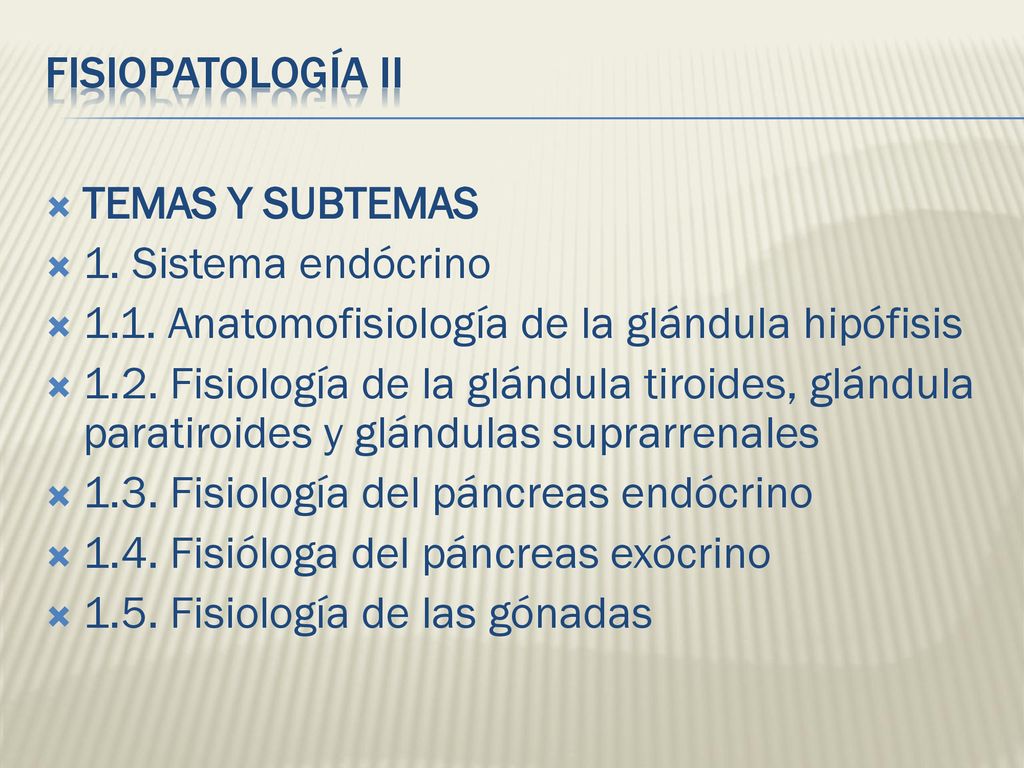 FISIOPATOLOGÍA II

TEMAS Y SUBTEMAS

1. Sistema endócrino

1.1. Anatomofisiología de la glándula hipófisis

1.2. Fisiología de la glándula tiroides, glándula paratiroides y glándulas suprarrenales

1.3. Fisiología del páncreas endócrino

1.4. Fisióloga del páncreas exócrino

1.5. Fisiología de las gónadas